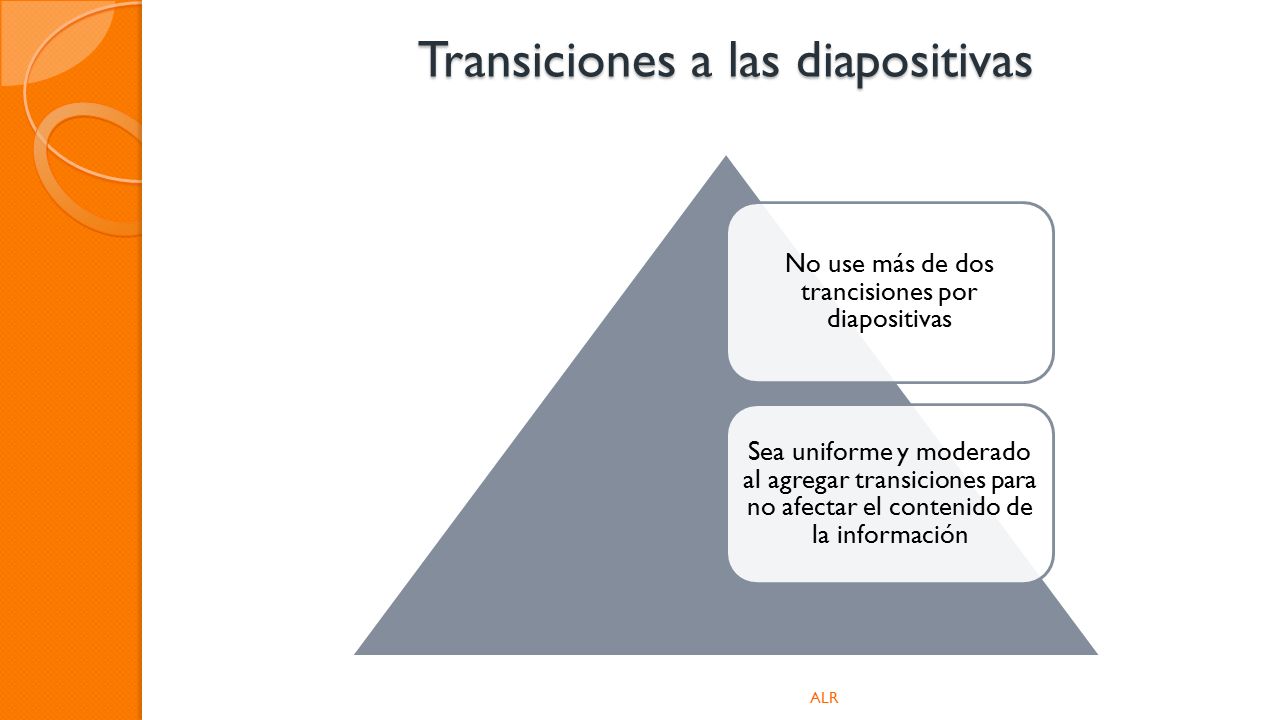 Transiciones a las diapositivas

No use más de dos trancisiones por diapositivas

Sea uniforme y moderado al agregar transiciones para no afectar el contenido de la información

ALR